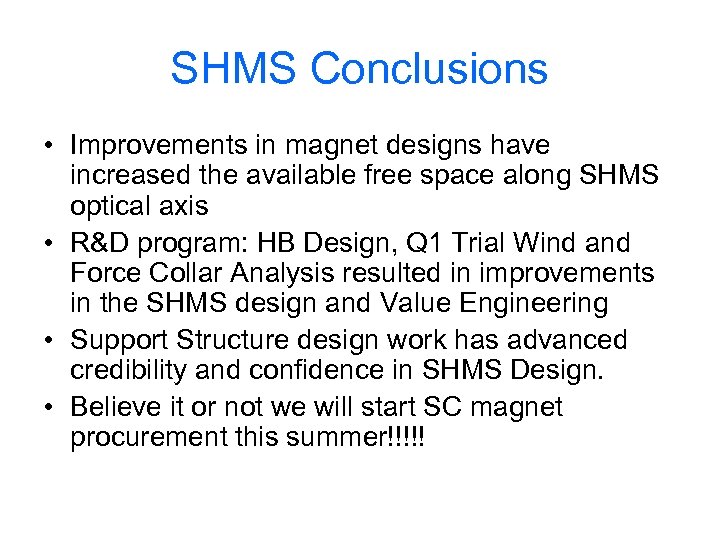 SHMS Conclusions

• Improvements in magnet designs have increased the available free space along SHMS optical axis
• R&D program: HB Design, Q1 Trial Wind and Force Collar Analysis resulted in improvements in the SHMS design and Value Engineering
• Support Structure design work has advanced credibility and confidence in SHMS Design.
• Believe it or not we will start SC magnet procurement this summer!!!!!